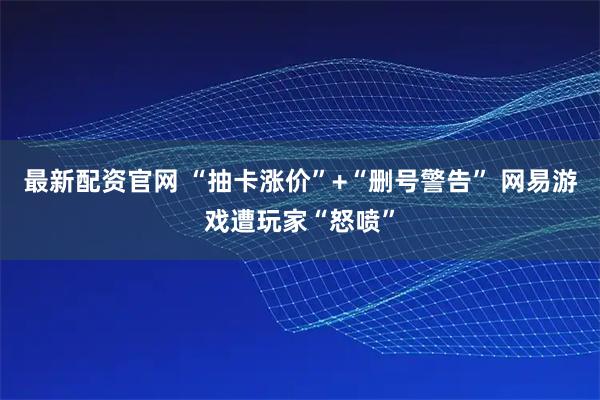 最新配资官网 “抽卡涨价”+“删号警告” 网易游戏遭玩家“怒喷”